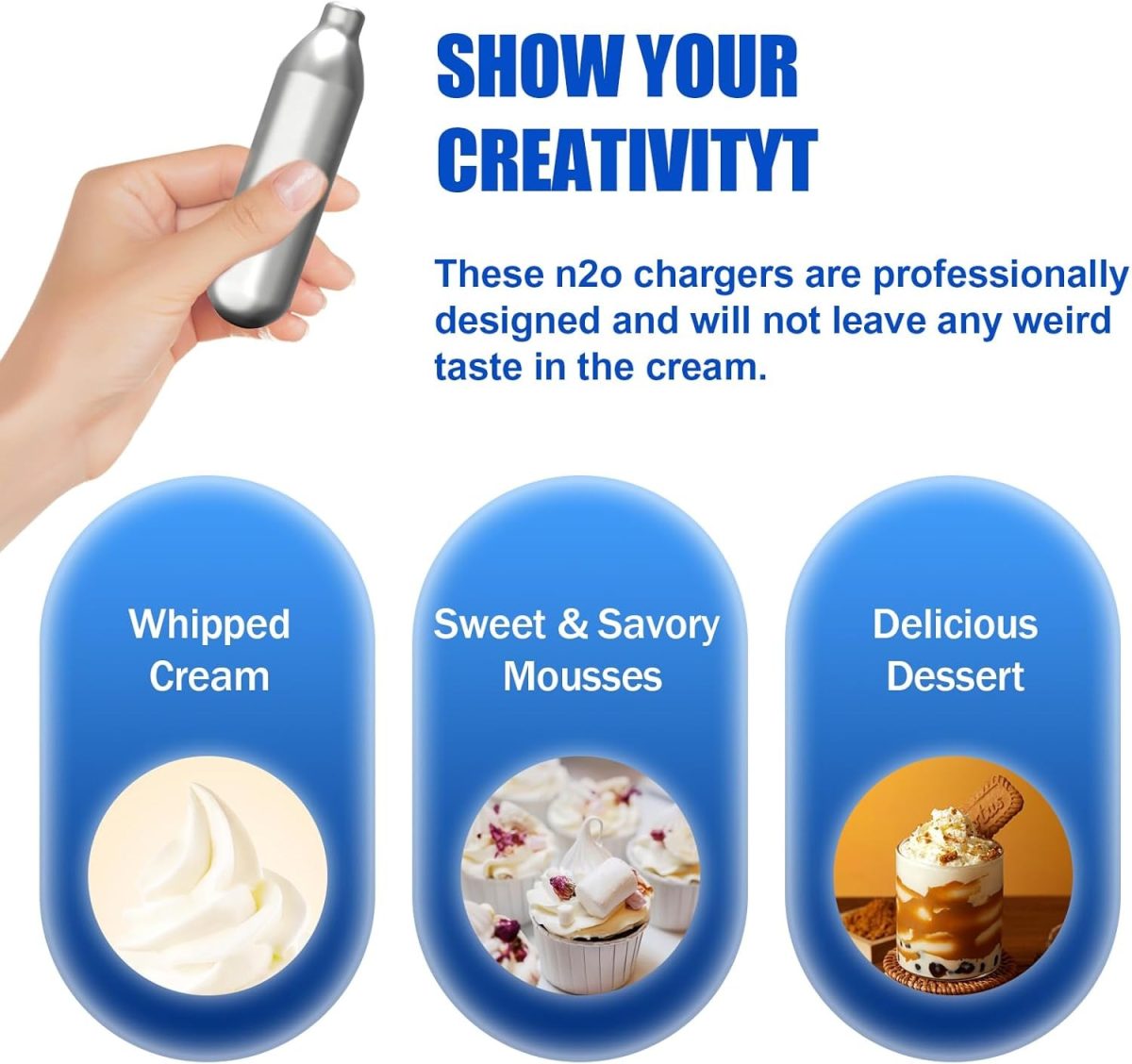 SHOW YOUR CREATIVITYT

These n2o chargers are professionally designed and will not leave any weird taste in the cream.

Whipped Cream

Sweet & Savory Mousses

Delicious Dessert